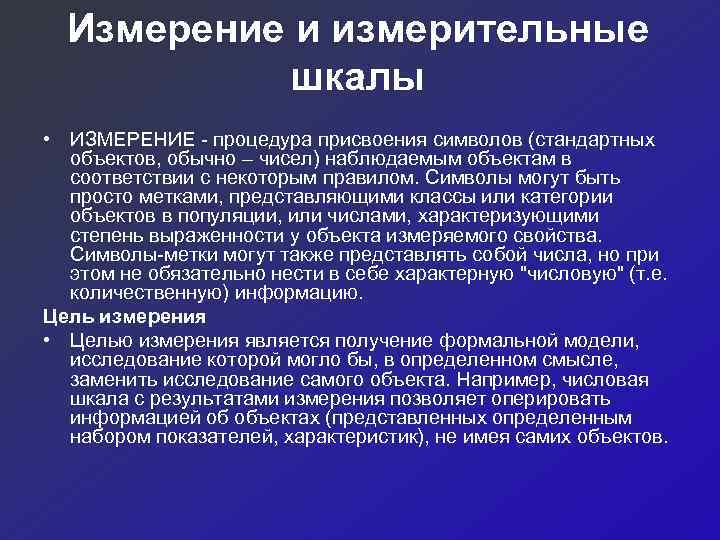 Измерение и измерительные шкалы

• ИЗМЕРЕНИЕ - процедура присвоения символов (стандартных объектов, обычно – чисел) наблюдаемым объектам в соответствии с некоторым правилом. Символы могут быть просто метками, представляющими классы или категории объектов в популяции, или числами, характеризующими степень выраженности у объекта измеряемого свойства. Символы-метки могут также представлять собой числа, но при этом не обязательно нести в себе характерную "числовую" (т.е. количественную) информацию.

Цель измерения

• Целью измерения является получение формальной модели, исследование которой могло бы, в определенном смысле, заменить исследование самого объекта. Например, числовая шкала с результатами измерения позволяет оперировать информацией об объектах (представленных определенным набором показателей, характеристик), не имея самих объектов.